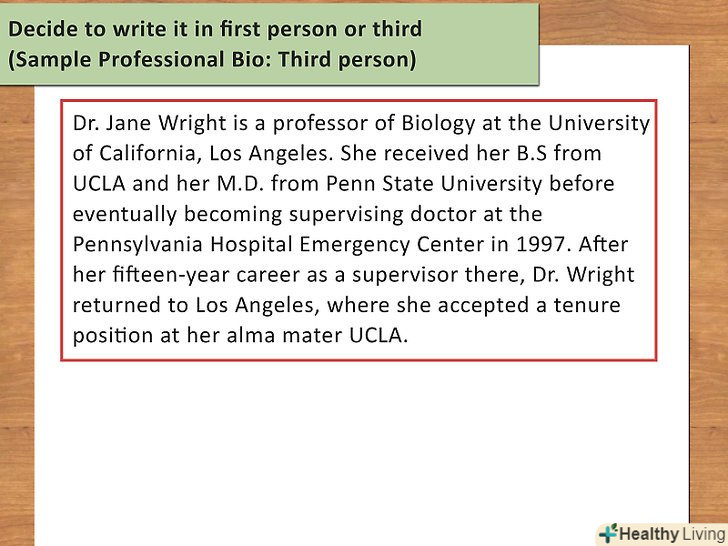 Decide to write it in first person or third
(Sample Professional Bio: Third person)

Dr. Jane Wright is a professor of Biology at the University of California, Los Angeles. She received her B.S from UCLA and her M.D. from Penn State University before eventually becoming supervising doctor at the Pennsylvania Hospital Emergency Center in 1997. After her fifteen-year career as a supervisor there, Dr. Wright returned to Los Angeles, where she accepted a tenure position at her alma mater UCLA.

Healthy Living